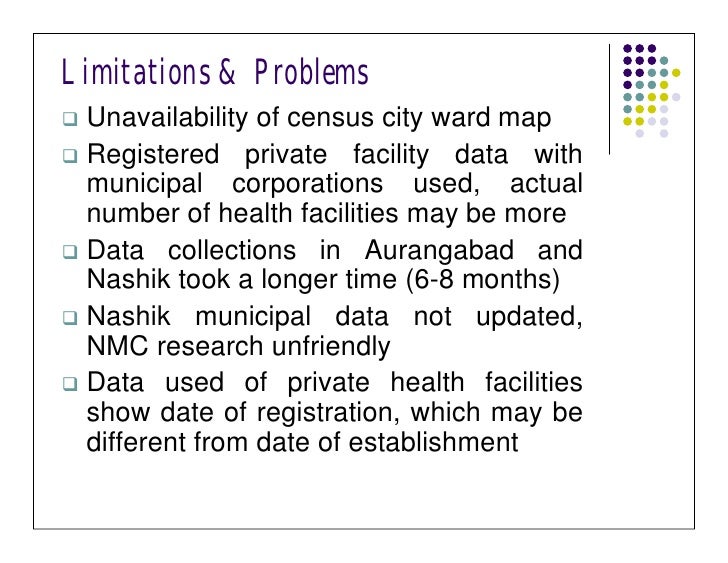 Limitations & Problems

❑ Unavailability of census city ward map

❑ Registered private facility data with municipal corporations used, actual number of health facilities may be more

❑ Data collections in Aurangabad and Nashik took a longer time (6-8 months)

❑ Nashik municipal data not updated, NMC research unfriendly

❑ Data used of private health facilities show date of registration, which may be different from date of establishment